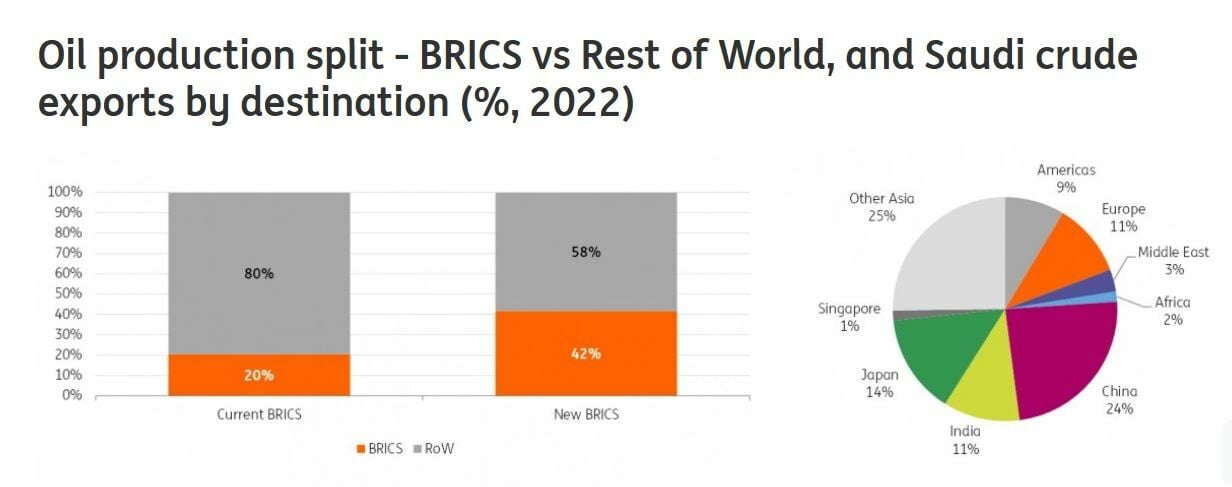 Oil production split - BRICS vs Rest of World, and Saudi crude exports by destination (%, 2022)

100%
90%
80%
70%
60%
50%
40%
30%
20%
10%
0%

80%
20%
58%
42%

Current BRICS
New BRICS

BRICS RoW

Americas 9%
Europe 11%
Middle East 3%
Africa 2%
China 24%
India 11%
Japan 14%
Singapore 1%
Other Asia 25%